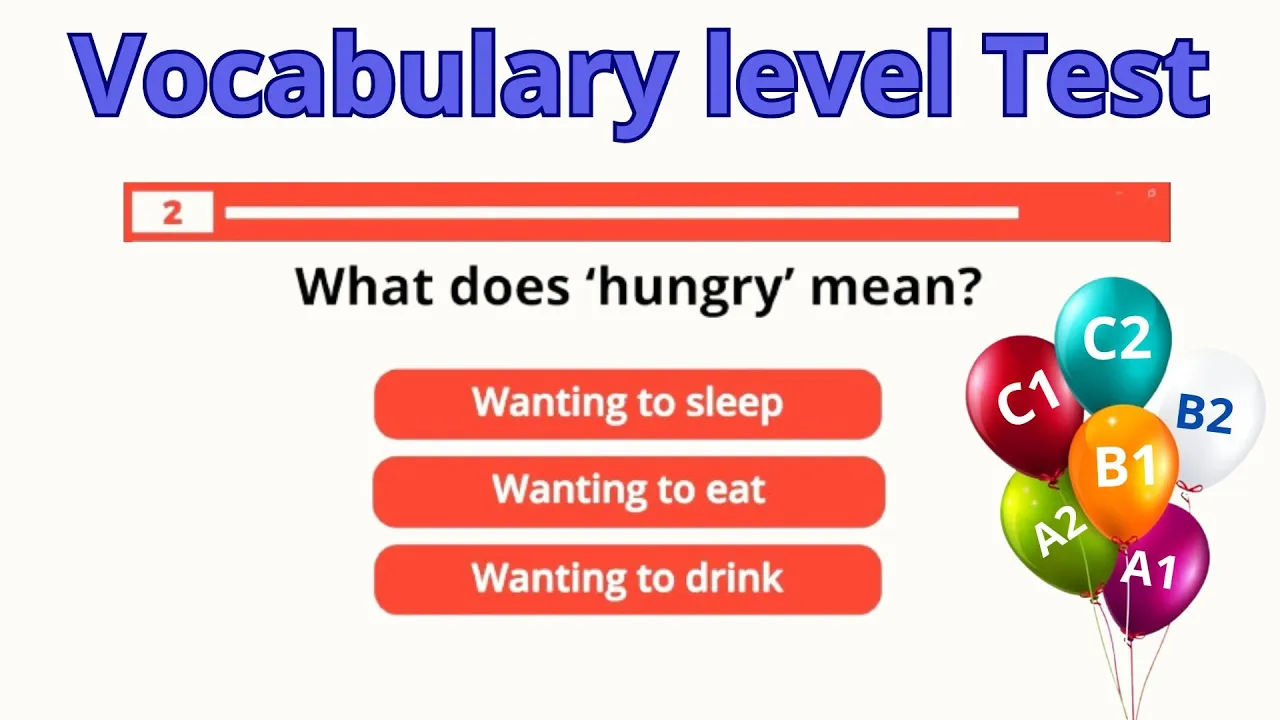 Vocabulary level Test

2

What does ‘hungry’ mean?

Wanting to sleep

Wanting to eat

Wanting to drink

C2
C1
B2
B1
A2
A1